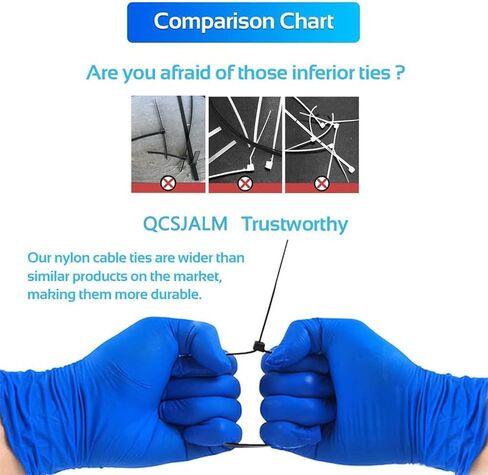 Comparison Chart

Are you afraid of those inferior ties ?

QCSJALM Trustworthy

Our nylon cable ties are wider than similar products on the market, making them more durable.